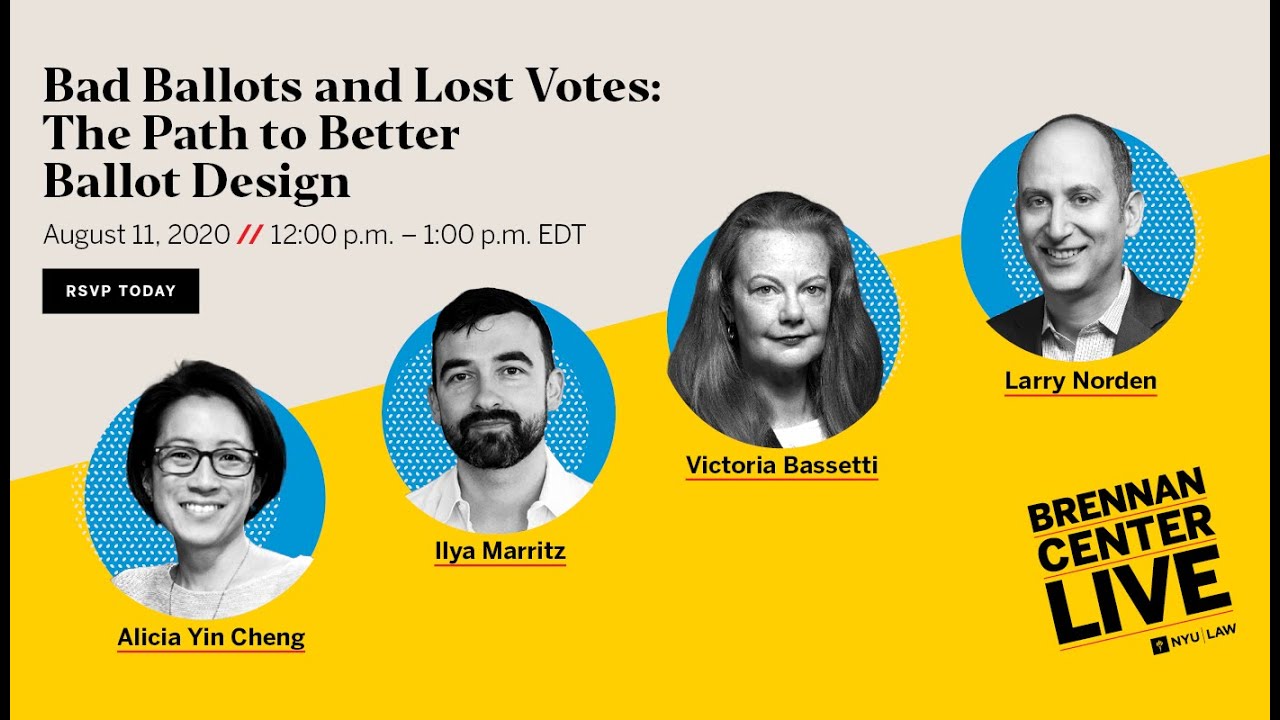 Bad Ballots and Lost Votes: The Path to Better Ballot Design

August 11, 2020 // 12:00 p.m. – 1:00 p.m. EDT

RSVP TODAY

Alicia Yin Cheng

Ilya Marritz

Victoria Bassetti

Larry Norden

BRENNAN CENTER LIVE

NYU | LAW